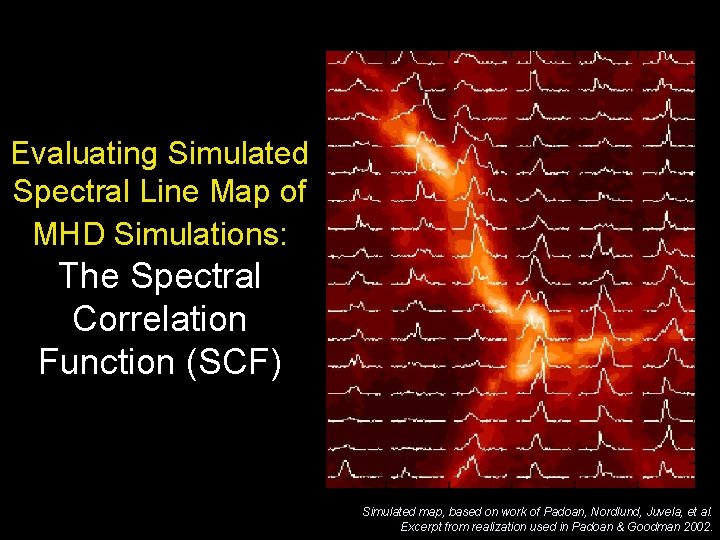 Evaluating Simulated Spectral Line Map of MHD Simulations:

The Spectral Correlation Function (SCF)

Simulated map, based on work of Padoan, Nordlund, Juvela, et al.
Excerpt from realization used in Padoan & Goodman 2002.